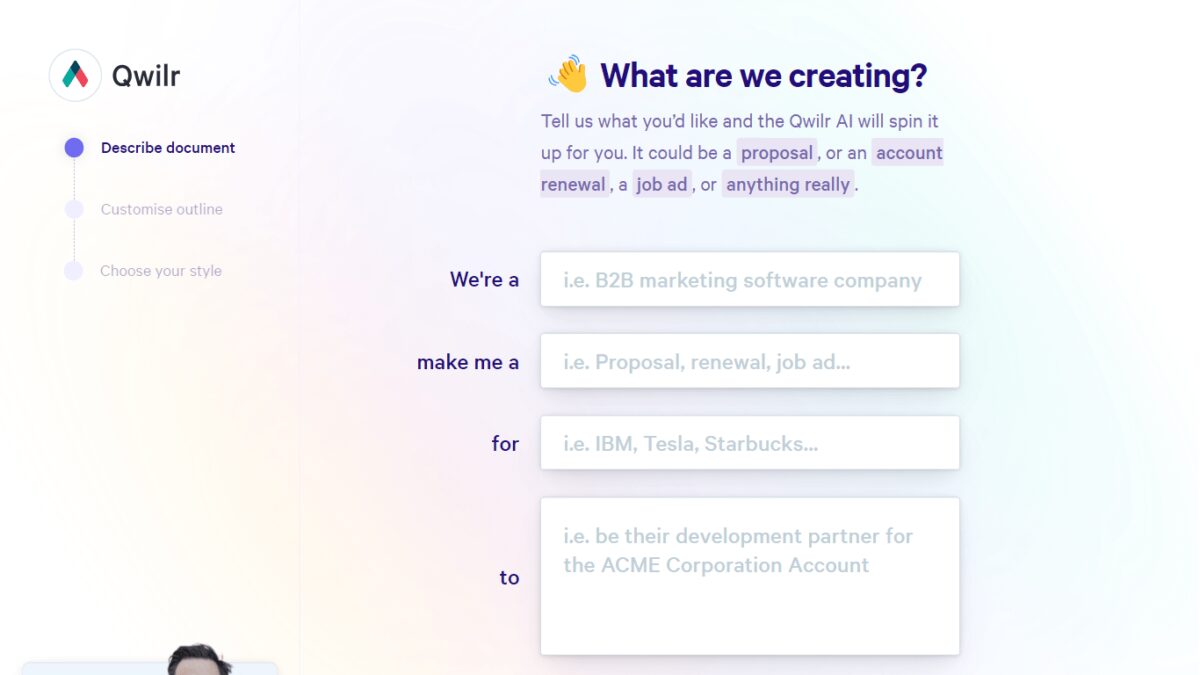 Qwilr

Describe document

Customise outline

Choose your style

👋 What are we creating?

Tell us what you'd like and the Qwilr AI will spin it up for you. It could be a proposal, or an account renewal, a job ad, or anything really.

We're a
i.e. B2B marketing software company

make me a
i.e. Proposal, renewal, job ad...

for
i.e. IBM, Tesla, Starbucks...

to
i.e. be their development partner for the ACME Corporation Account